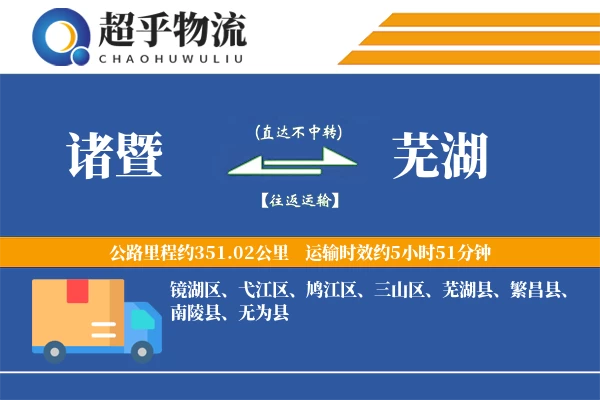 超乎物流
CHAOHUWULIU

诸暨

(直达不中转)

【往返运输】

芜湖

公路里程约351.02公里　运输时效约5小时51分钟

镜湖区、弋江区、鸠江区、三山区、芜湖县、繁昌县、南陵县、无为县